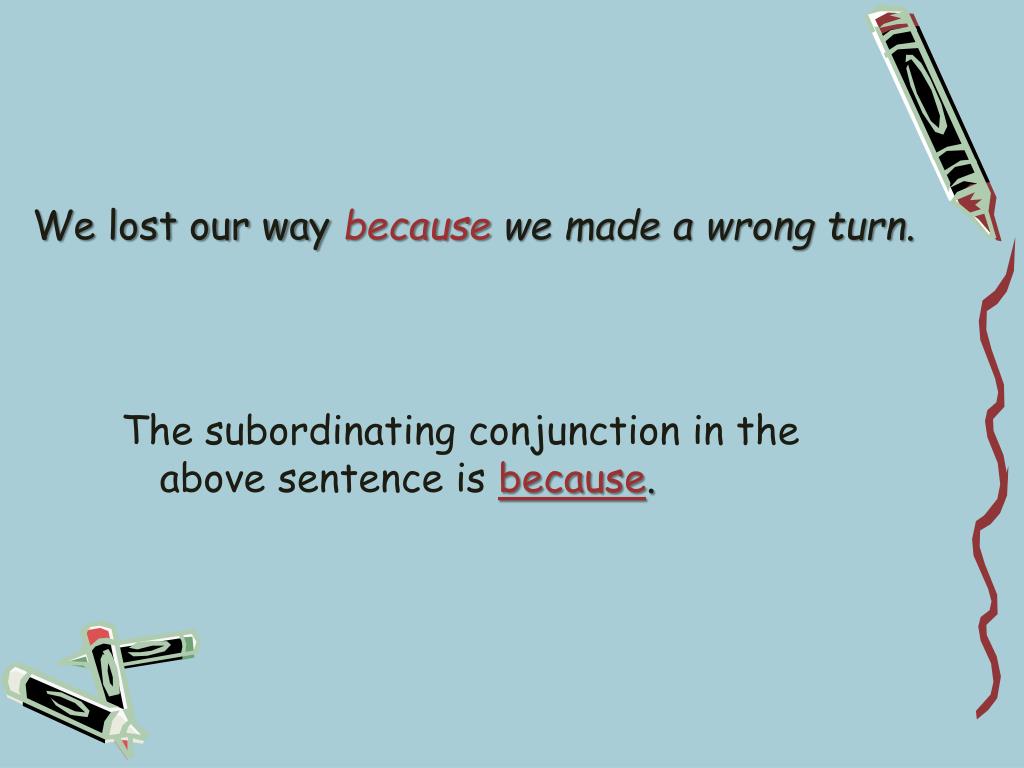 We lost our way because we made a wrong turn.

The subordinating conjunction in the above sentence is because.